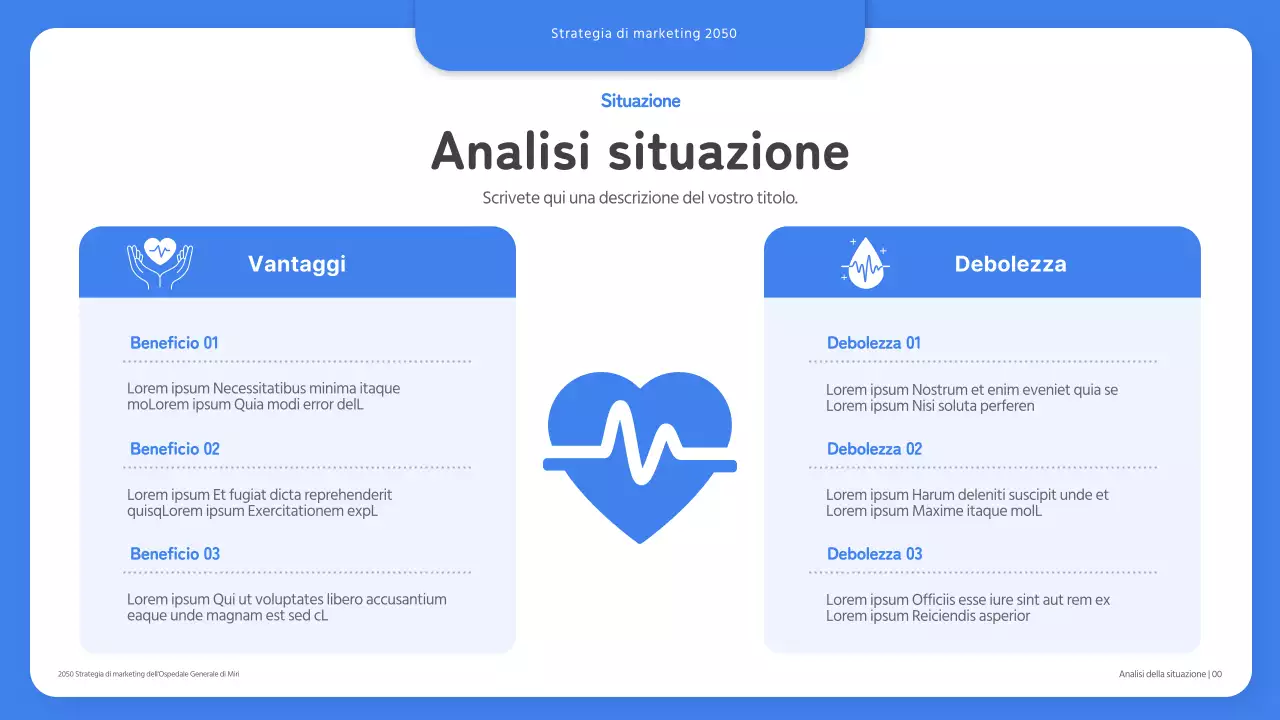 Strategia di marketing 2050

Situazione

Analisi situazione

Scrivete qui una descrizione del vostro titolo.

Vantaggi

Beneficio 01

Lorem ipsum Necessitatibus minima itaque moLorem ipsum Quia modi error delL

Beneficio 02

Lorem ipsum Et fugiat dicta reprehenderit quisqLorem ipsum Exercitationem expL

Beneficio 03

Lorem ipsum Qui ut voluptates libero accusantium eaque unde magnam est sed cL

Debolezza

Debolezza 01

Lorem ipsum Nostrum et enim eveniet quia se Lorem ipsum Nisi soluta perferen

Debolezza 02

Lorem ipsum Harum deleniti suscipit unde et Lorem ipsum Maxime itaque molL

Debolezza 03

Lorem ipsum Officiis esse iure sint aut rem ex Lorem ipsum Reiciendis asperior

2050 Strategia di marketing dell'Ospedale Generale di Miri

Analisi della situazione | 00